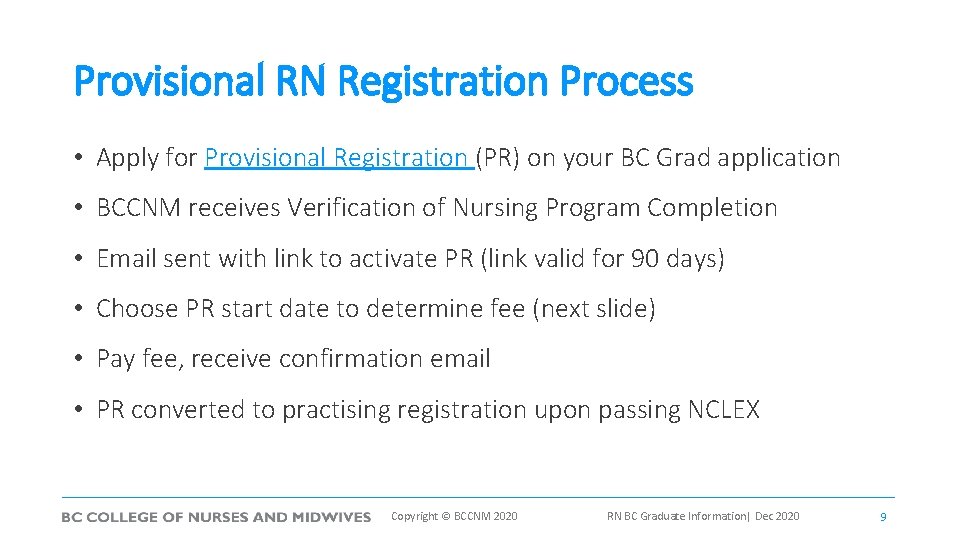 Provisional RN Registration Process

• Apply for Provisional Registration (PR) on your BC Grad application

• BCCNM receives Verification of Nursing Program Completion

• Email sent with link to activate PR (link valid for 90 days)

• Choose PR start date to determine fee (next slide)

• Pay fee, receive confirmation email

• PR converted to practising registration upon passing NCLEX

BC COLLEGE OF NURSES AND MIDWIVES Copyright © BCCNM 2020 RN BC Graduate Information| Dec 2020 9